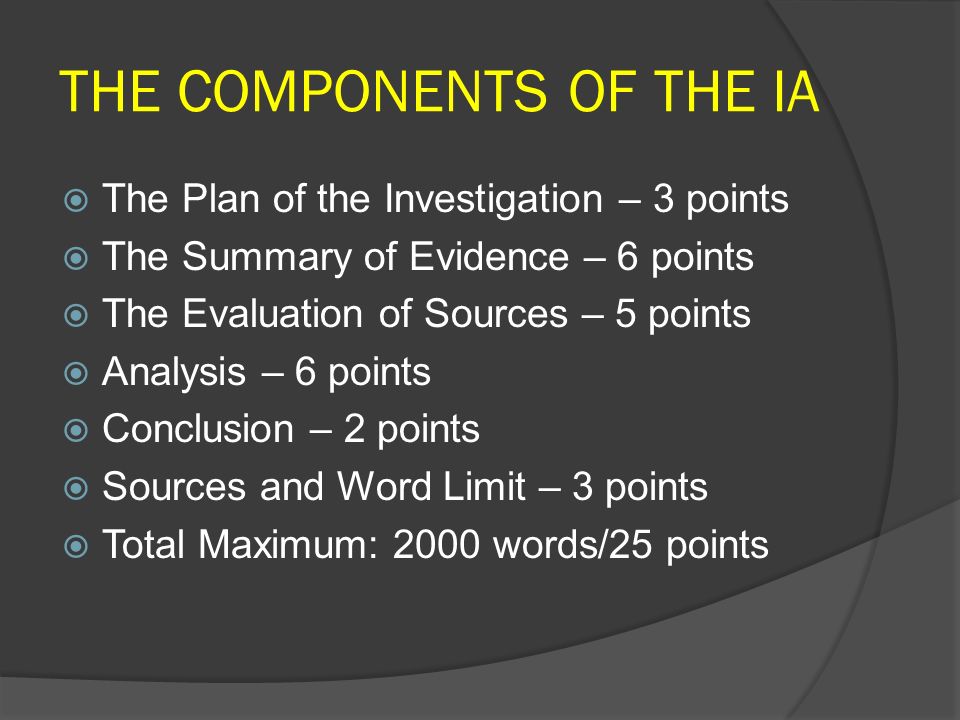 THE COMPONENTS OF THE IA

The Plan of the Investigation – 3 points
The Summary of Evidence – 6 points
The Evaluation of Sources – 5 points
Analysis – 6 points
Conclusion – 2 points
Sources and Word Limit – 3 points
Total Maximum: 2000 words/25 points